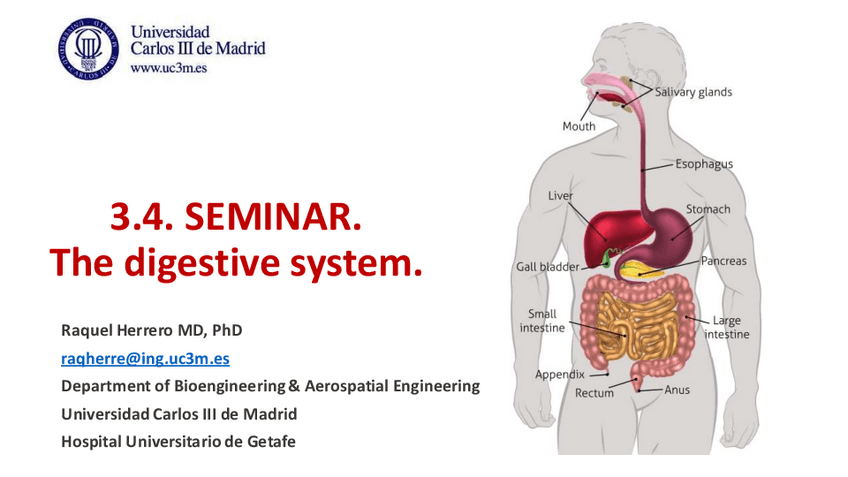 Universidad Carlos III de Madrid
www.uc3m.es

3.4. SEMINAR.
The digestive system.

Raquel Herrero MD, PhD

raqherre@ing.uc3m.es

Department of Bioengineering & Aerospatial Engineering

Universidad Carlos III de Madrid

Hospital Universitario de Getafe

Salivary glands
Mouth
Esophagus
Liver
Stomach
Gall bladder
Pancreas
Small intestine
Large intestine
Appendix
Rectum
Anus